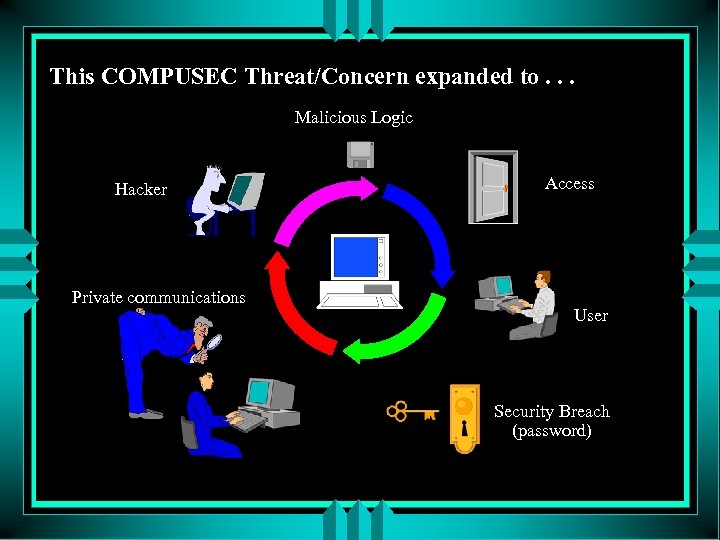 This COMPUSEC Threat/Concern expanded to . . .

Malicious Logic

Hacker

Access

Private communications

User

Security Breach
(password)